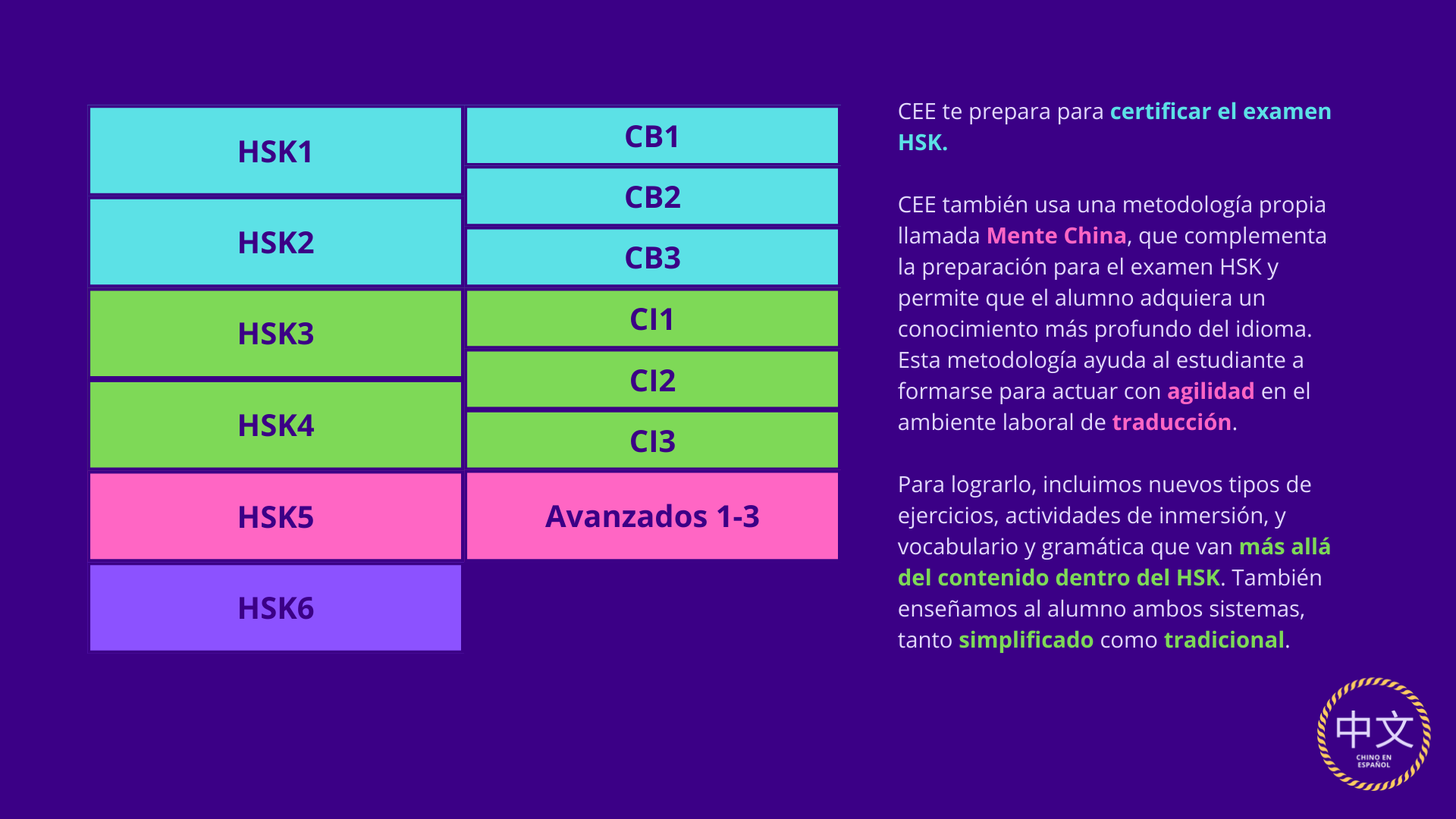 HSK1

HSK2

HSK3

HSK4

HSK5

HSK6

CB1

CB2

CB3

CI1

CI2

CI3

Avanzados 1-3

CEE te prepara para certificar el examen HSK.

CEE también usa una metodología propia llamada Mente China, que complementa la preparación para el examen HSK y permite que el alumno adquiera un conocimiento más profundo del idioma. Esta metodología ayuda al estudiante a formarse para actuar con agilidad en el ambiente laboral de traducción.

Para lograrlo, incluimos nuevos tipos de ejercicios, actividades de inmersión, y vocabulario y gramática que van más allá del contenido dentro del HSK. También enseñamos al alumno ambos sistemas, tanto simplificado como tradicional.

中文
CHINO EN ESPAÑOL